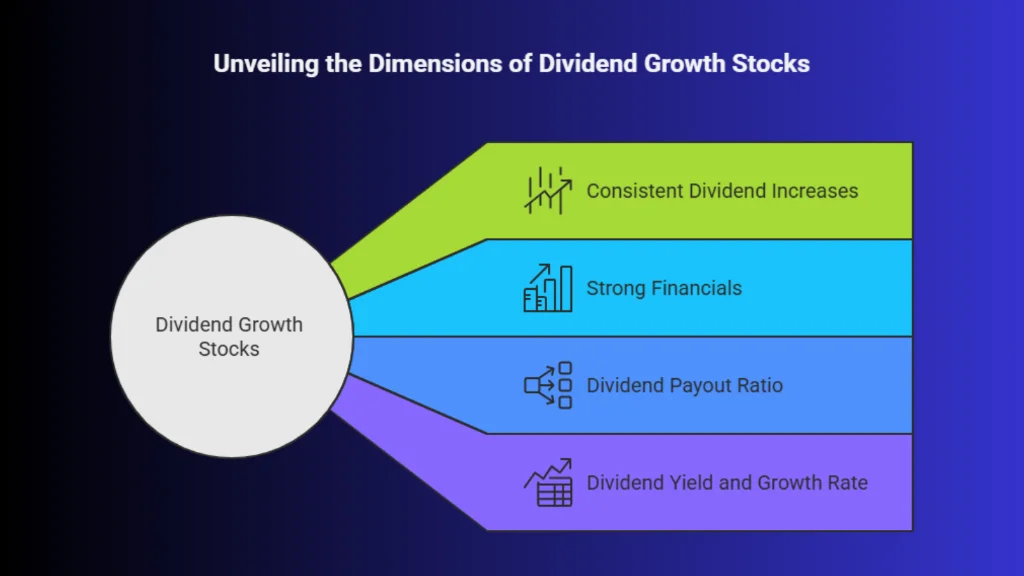 Unveiling the Dimensions of Dividend Growth Stocks

Dividend Growth Stocks

Consistent Dividend Increases

Strong Financials

Dividend Payout Ratio

Dividend Yield and Growth Rate